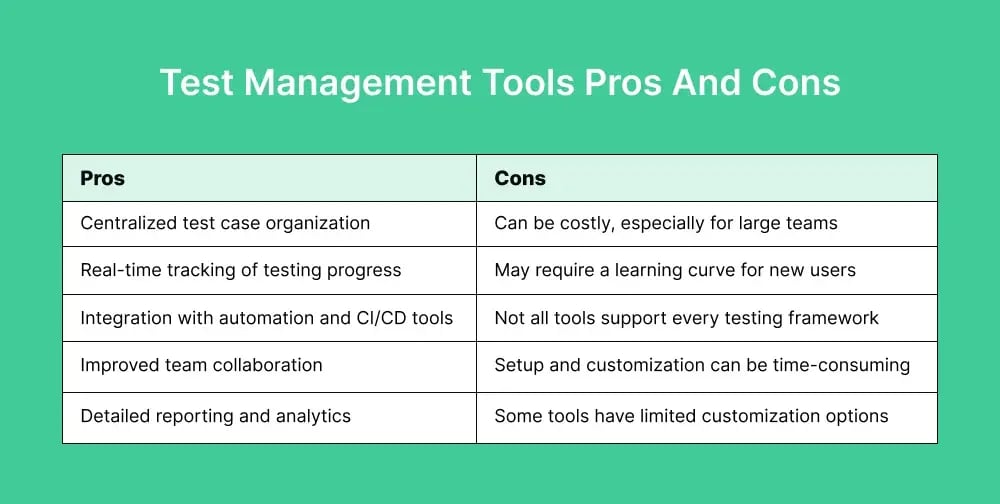 Test Management Tools Pros And Cons

| Pros | Cons |
|---|---|
| Centralized test case organization | Can be costly, especially for large teams |
| Real-time tracking of testing progress | May require a learning curve for new users |
| Integration with automation and CI/CD tools | Not all tools support every testing framework |
| Improved team collaboration | Setup and customization can be time-consuming |
| Detailed reporting and analytics | Some tools have limited customization options |